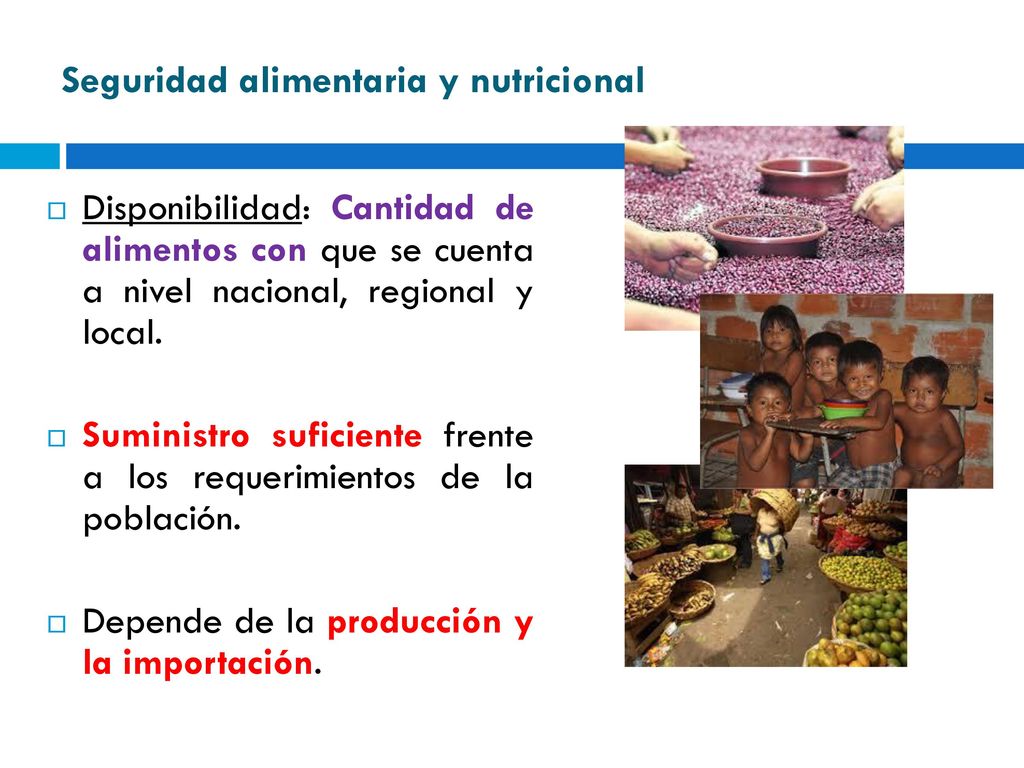 Seguridad alimentaria y nutricional

Disponibilidad: Cantidad de alimentos con que se cuenta a nivel nacional, regional y local.

Suministro suficiente frente a los requerimientos de la población.

Depende de la producción y la importación.